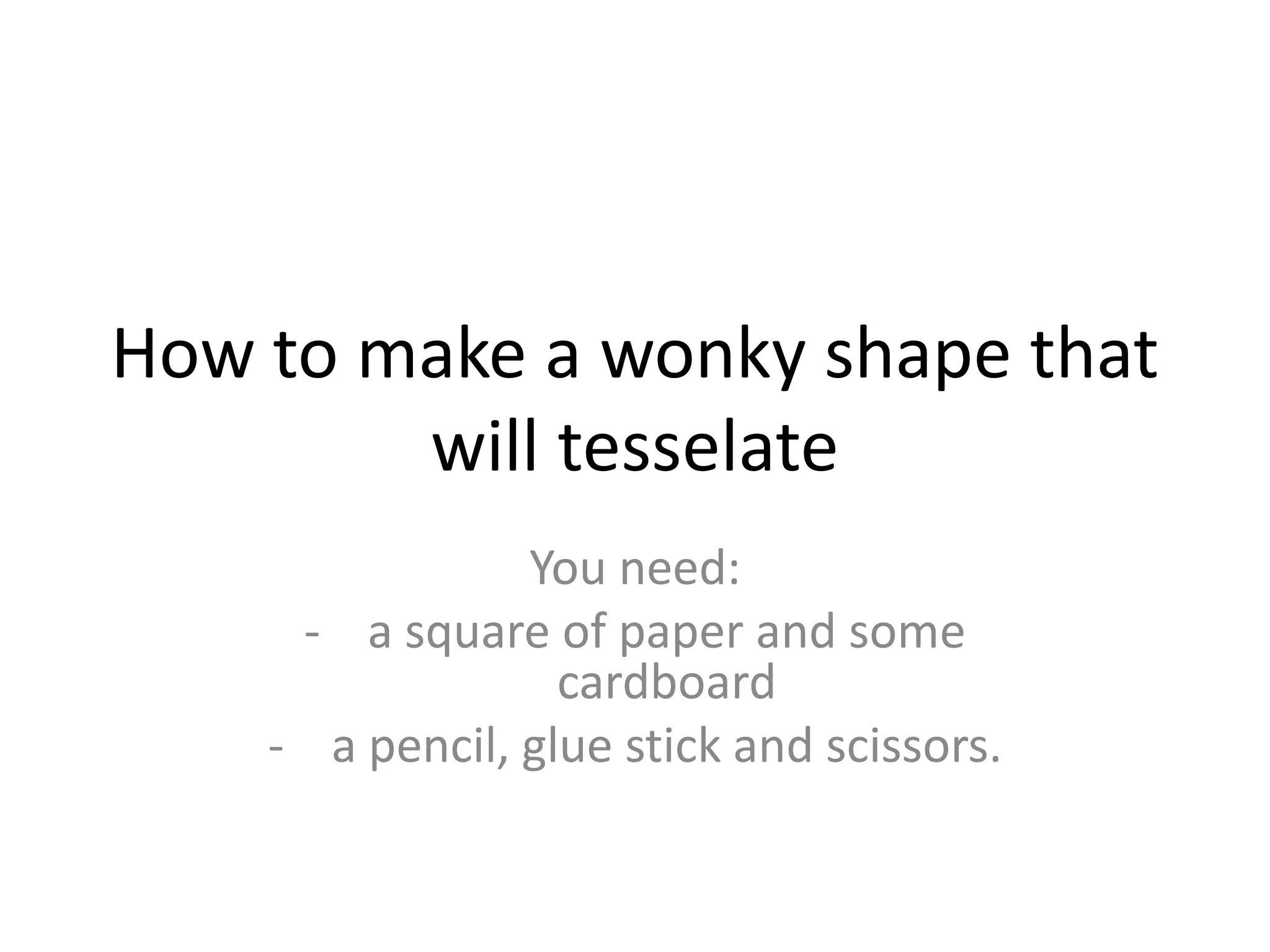 How to make a wonky shape that will tesselate

You need:

- a square of paper and some cardboard
- a pencil, glue stick and scissors.